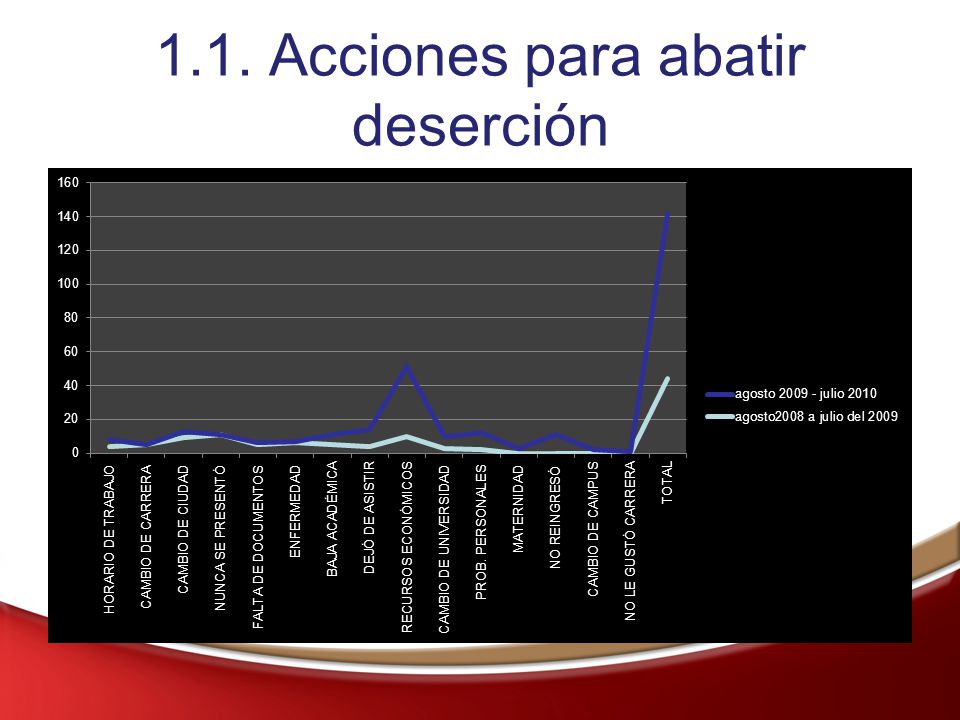 1.1. Acciones para abatir deserción

160
140
120
100
80
60
40
20
0

HORARIO DE TRABAJO
CAMBIO DE CARRERA
CAMBIO DE CIUDAD
NUNCA SE PRESENTÓ
FALTA DE DOCUMENTOS
ENFERMEDAD
BAJA ACADÉMICA
DEJÓ DE ASISTIR
RECURSOS ECONÓMICOS
CAMBIO DE UNIVERSIDAD
PROB. PERSONALES
MATERNIDAD
NO REINGRESÓ
CAMBIO DE CAMPUS
NO LE GUSTÓ CARRERA
TOTAL

agosto 2009 - julio 2010
agosto2008 a julio del 2009